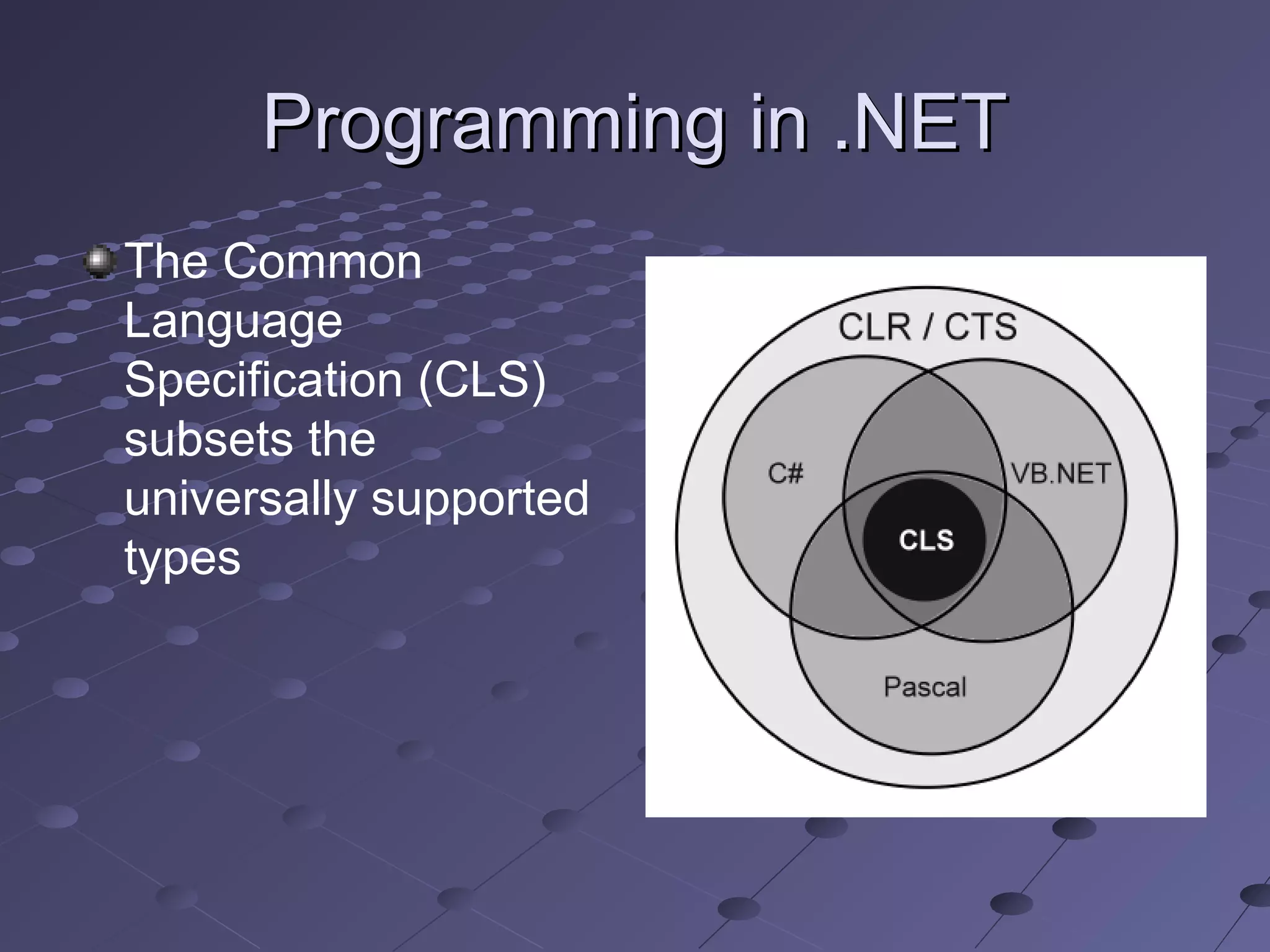 Programming in .NET

The Common Language Specification (CLS) subsets the universally supported types

CLR / CTS

C#

VB.NET

CLS

Pascal